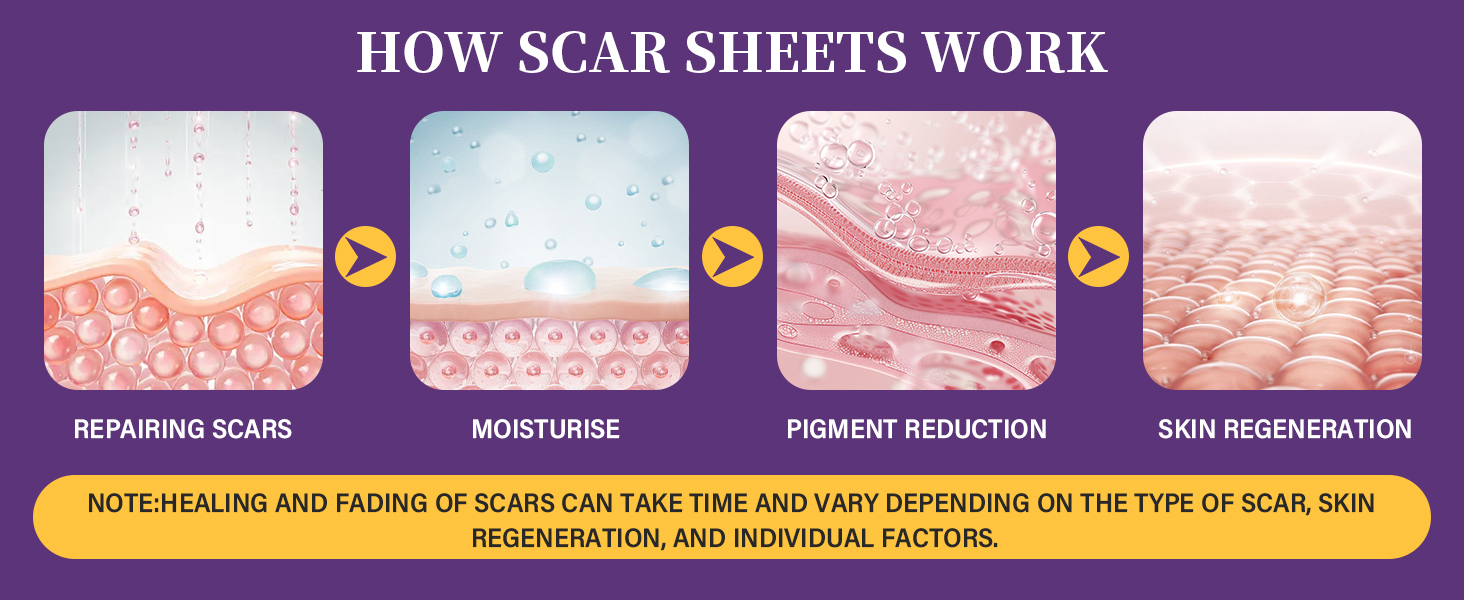 HOW SCAR SHEETS WORK

REPAIRING SCARS

MOISTURISE

PIGMENT REDUCTION

SKIN REGENERATION

NOTE:HEALING AND FADING OF SCARS CAN TAKE TIME AND VARY DEPENDING ON THE TYPE OF SCAR, SKIN REGENERATION, AND INDIVIDUAL FACTORS.